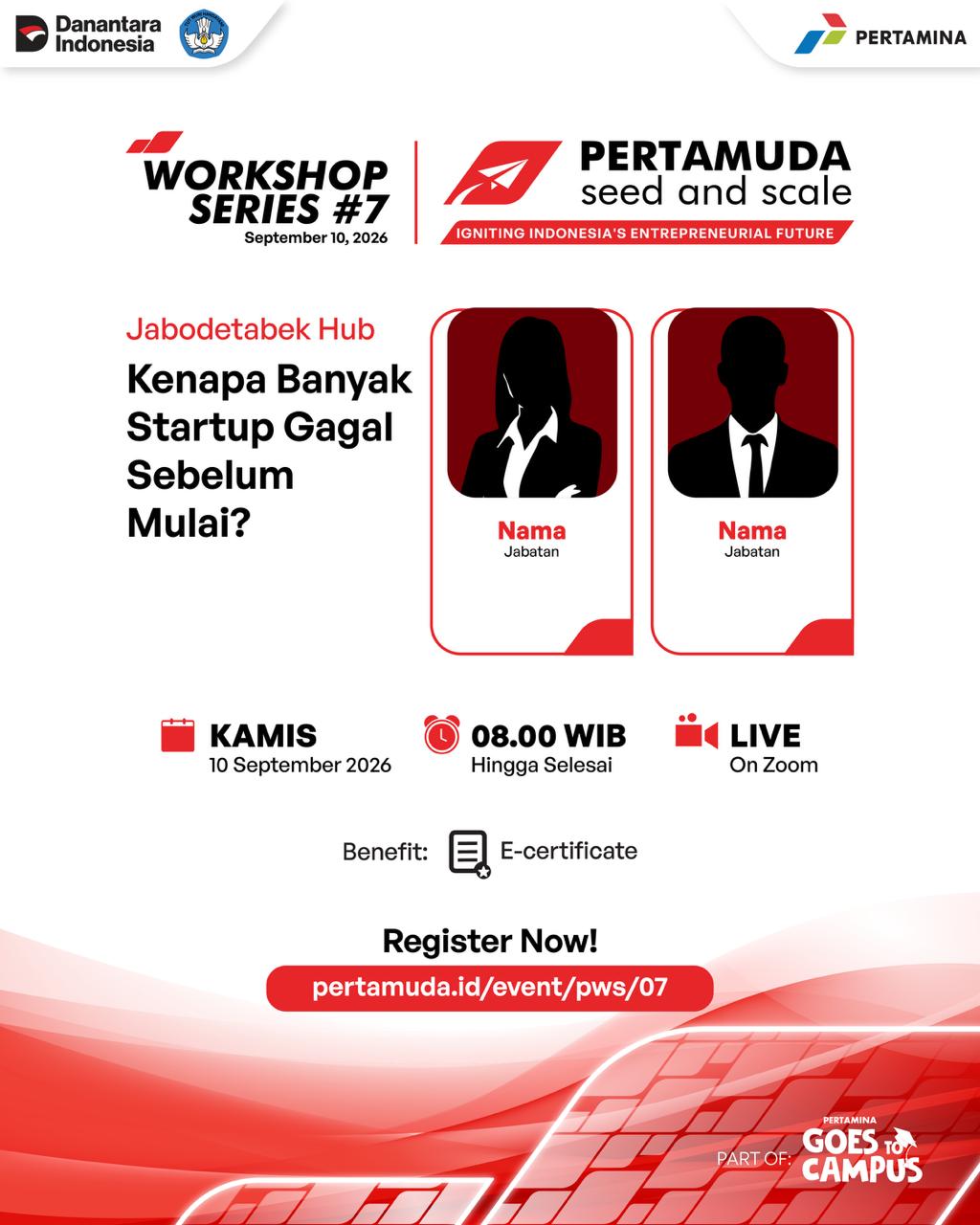 Danantara Indonesia

PERTAMINA

WORKSHOP SERIES #7
September 10, 2026

PERTAMUDA
seed and scale
IGNITING INDONESIA'S ENTREPRENEURIAL FUTURE

Jabodetabek Hub
Kenapa Banyak Startup Gagal Sebelum Mulai?

Nama
Jabatan

Nama
Jabatan

KAMIS
10 September 2026

08.00 WIB
Hingga Selesai

LIVE
On Zoom

Benefit: E-certificate

Register Now!
pertamuda.id/event/pws/07

PART OF: PERTAMINA GOES TO CAMPUS